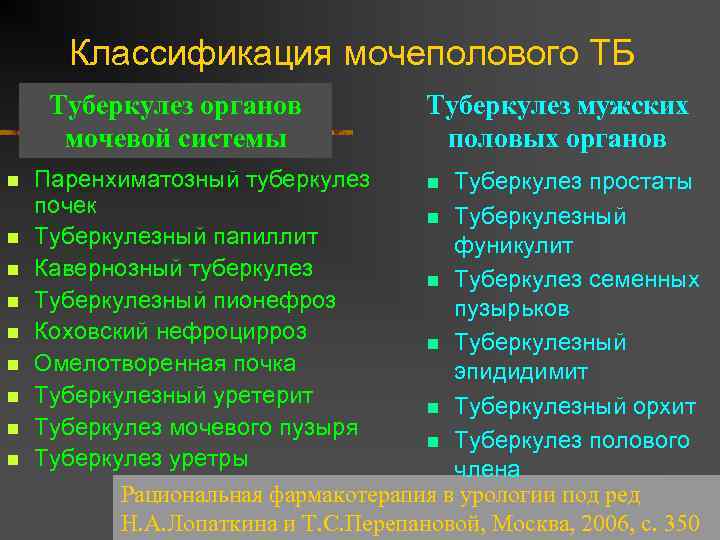 Классификация мочеполового ТБ

Туберкулез органов мочевой системы

- Паренхиматозный туберкулез почек
- Туберкулезный папиллит
- Кавернозный туберкулез
- Туберкулезный пионефроз
- Коховский нефроцирроз
- Омелотворенная почка
- Туберкулезный уретерит
- Туберкулез мочевого пузыря
- Туберкулез уретры

Туберкулез мужских половых органов

- Туберкулез простаты
- Туберкулезный фуникулит
- Туберкулез семенных пузырьков
- Туберкулезный эпидидимит
- Туберкулезный орхит
- Туберкулез полового члена

Рациональная фармакотерапия в урологии под ред Н.А.Лопаткина и Т.С.Перепановой, Москва, 2006, с. 350